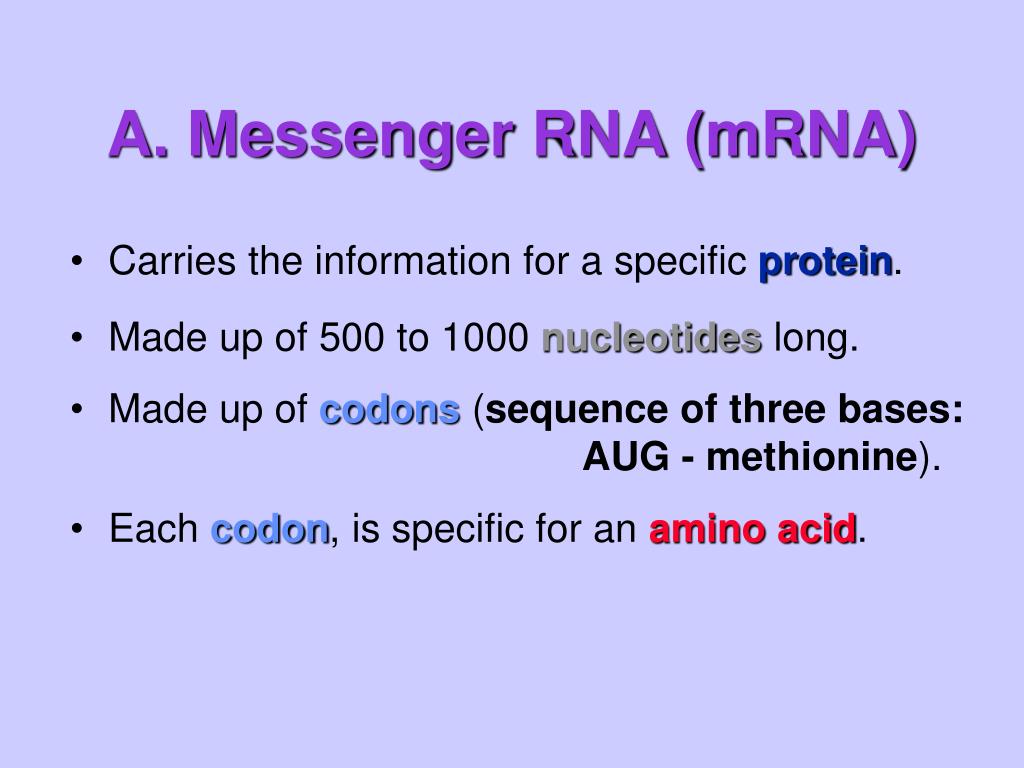 A. Messenger RNA (mRNA)

• Carries the information for a specific protein.

• Made up of 500 to 1000 nucleotides long.

• Made up of codons (sequence of three bases: AUG - methionine).

• Each codon, is specific for an amino acid.